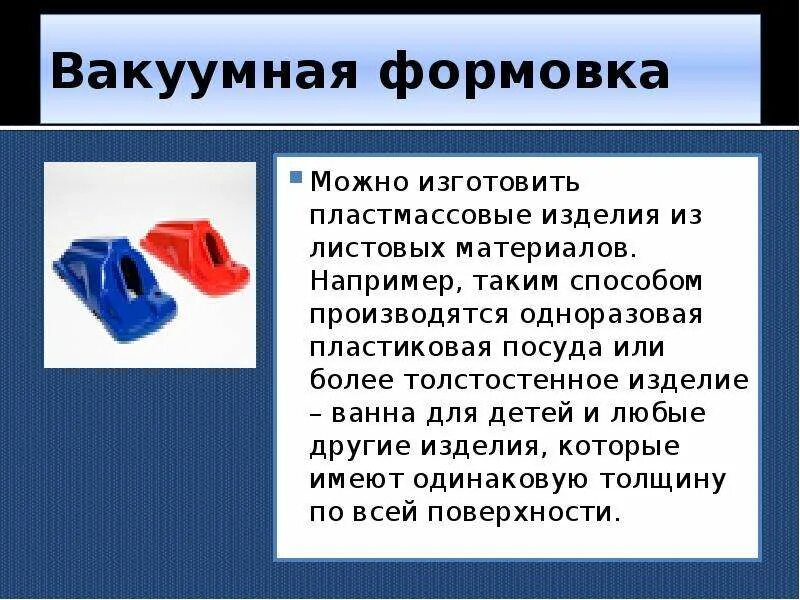 Вакуумная формовка

Можно изготовить пластмассовые изделия из листовых материалов. Например, таким способом производятся одноразовая пластиковая посуда или более толстостенное изделие – ванна для детей и любые другие изделия, которые имеют одинаковую толщину по всей поверхности.